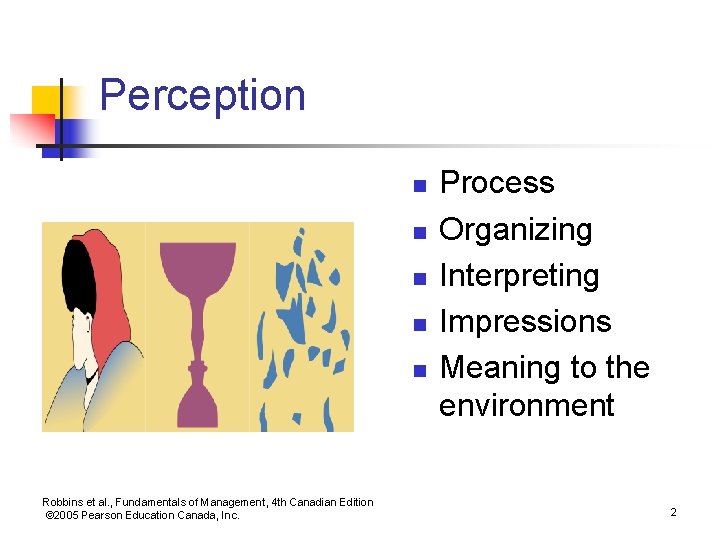 Perception

- Process
- Organizing
- Interpreting
- Impressions
- Meaning to the environment

Robbins et al., Fundamentals of Management, 4th Canadian Edition
©2005 Pearson Education Canada, Inc.

2